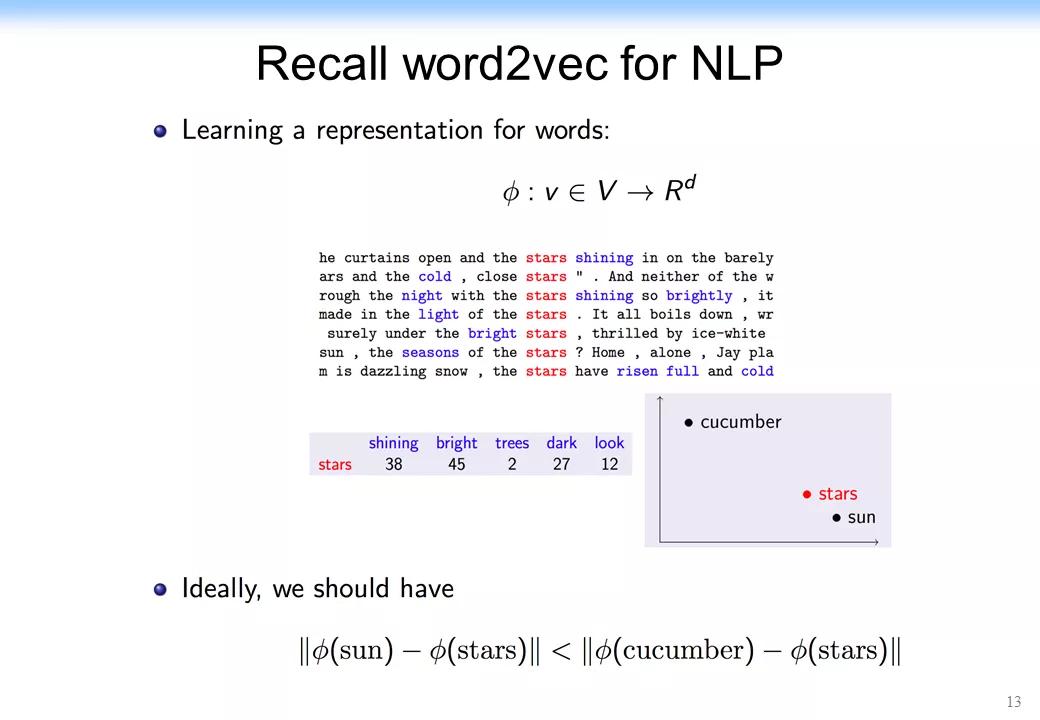 Recall word2vec for NLP

Learning a representation for words:

$\phi : v \in V \rightarrow R^d$

he curtains open and the stars shining in on the barely
ars and the cold , close stars " . And neither of the w
rough the night with the stars shining so brightly , it
made in the light of the stars . It all boils down , wr
surely under the bright stars , thrilled by ice-white
sun , the seasons of the stars ? Home , alone , Jay pla
m is dazzling snow , the stars have risen full and cold

| | shining | bright | trees | dark | look |
|---|---|---|---|---|---|
| stars | 38 | 45 | 2 | 27 | 12 |

cucumber

stars

sun

Ideally, we should have

$\|\phi(\text{sun}) - \phi(\text{stars})\| < \|\phi(\text{cucumber}) - \phi(\text{stars})\|$

13